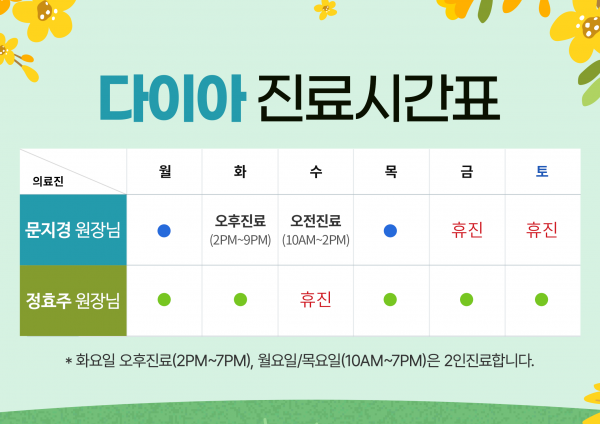 다이아 진료시간표

| 의료진 | 월 | 화 | 수 | 목 | 금 | 토 |
|---|---|---|---|---|---|---|
| 문지경 원장님 | ● | 오후진료 (2PM~9PM) | 오전진료 (10AM~2PM) | ● | 휴진 | 휴진 |
| 정효주 원장님 | ● | ● | 휴진 | ● | ● | ● |

* 화요일 오후진료(2PM~7PM), 월요일/목요일(10AM~7PM)은 2인진료합니다.